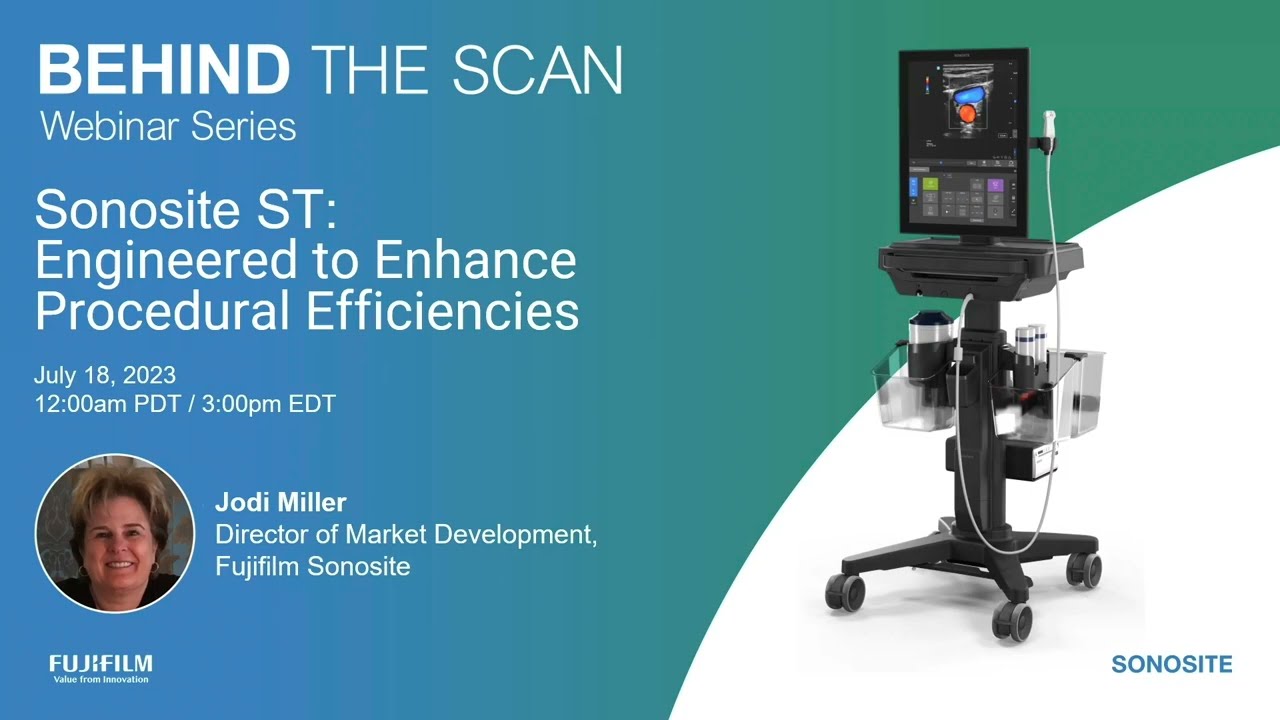 BEHIND THE SCAN
Webinar Series

Sonosite ST:
Engineered to Enhance Procedural Efficiencies

July 18, 2023
12:00am PDT / 3:00pm EDT

Jodi Miller
Director of Market Development, Fujifilm Sonosite

FUJIFILM
Value from Innovation

SONOSITE